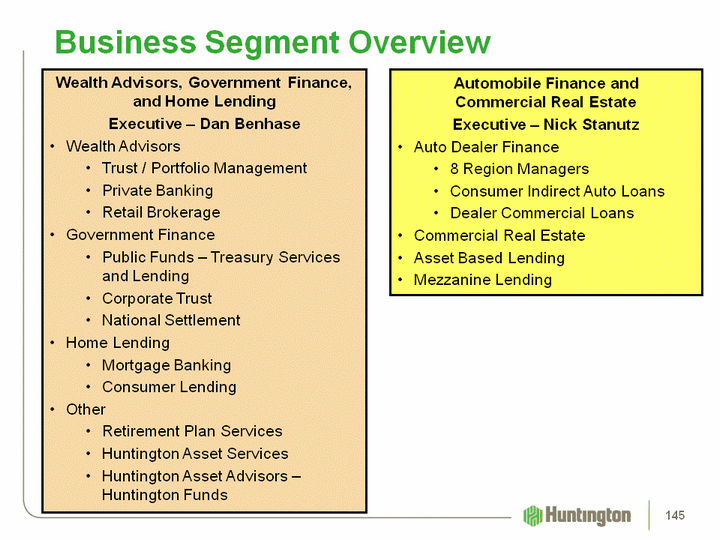 Business Segment Overview

Wealth Advisors, Government Finance, and Home Lending
Executive – Dan Benhase
• Wealth Advisors
  • Trust / Portfolio Management
  • Private Banking
  • Retail Brokerage
• Government Finance
  • Public Funds – Treasury Services and Lending
  • Corporate Trust
  • National Settlement
• Home Lending
  • Mortgage Banking
  • Consumer Lending
• Other
  • Retirement Plan Services
  • Huntington Asset Services
  • Huntington Asset Advisors – Huntington Funds

Automobile Finance and Commercial Real Estate
Executive – Nick Stanutz
• Auto Dealer Finance
  • 8 Region Managers
  • Consumer Indirect Auto Loans
  • Dealer Commercial Loans
• Commercial Real Estate
• Asset Based Lending
• Mezzanine Lending

Huntington
145